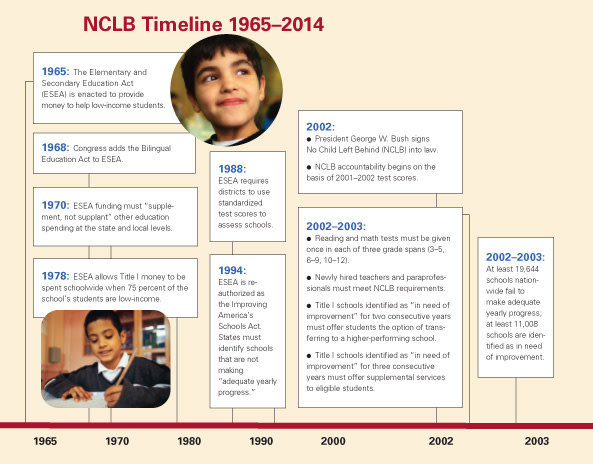 NCLB Timeline 1965–2014

1965: The Elementary and Secondary Education Act (ESEA) is enacted to provide money to help low-income students.

1968: Congress adds the Bilingual Education Act to ESEA.

1970: ESEA funding must "supplement, not supplant" other education spending at the state and local levels.

1978: ESEA allows Title I money to be spent schoolwide when 75 percent of the school's students are low-income.

1988: ESEA requires districts to use standardized test scores to assess schools.

1994: ESEA is reauthorized as the Improving America's Schools Act. States must identify schools that are not making "adequate yearly progress."

2002:
● President George W. Bush signs No Child Left Behind (NCLB) into law.
● NCLB accountability begins on the basis of 2001–2002 test scores.

2002–2003:
● Reading and math tests must be given once in each of three grade spans (3–5, 6–9, 10–12).
● Newly hired teachers and paraprofessionals must meet NCLB requirements.
● Title I schools identified as "in need of improvement" for two consecutive years must offer students the option of transferring to a higher-performing school.
● Title I schools identified as "in need of improvement" for three consecutive years must offer supplemental services to eligible students.

2002–2003: At least 19,644 schools nationwide fail to make adequate yearly progress; at least 11,008 schools are identified as in need of improvement.

1965 1970 1980 1990 2000 2002 2003